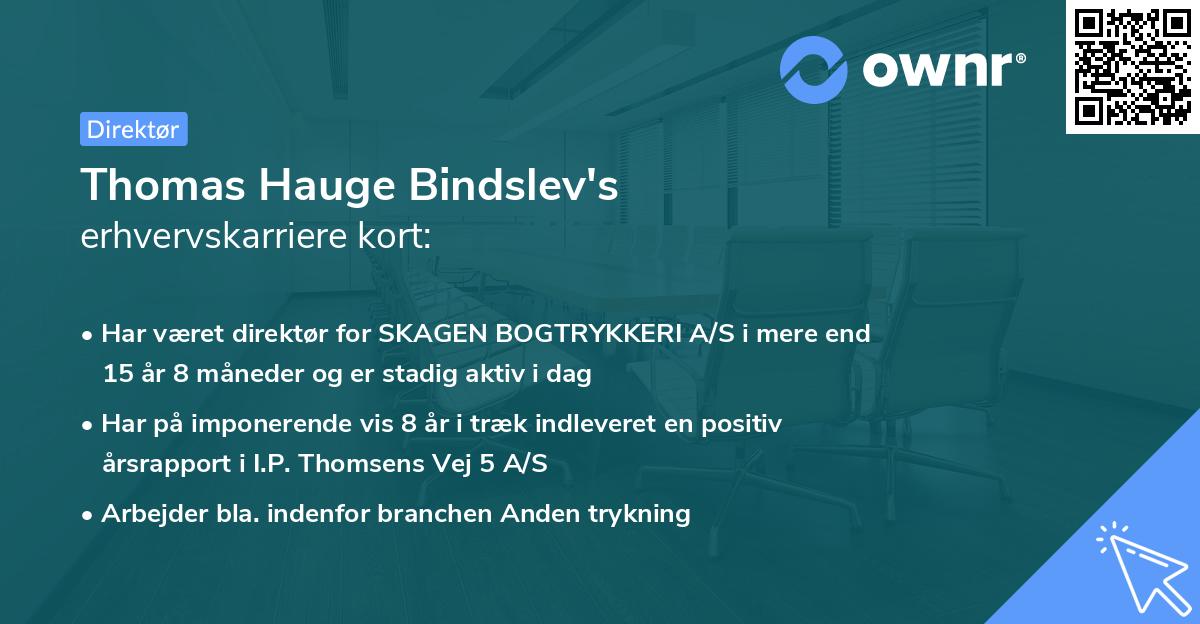 ownr®

Direktør

Thomas Hauge Bindslev's
erhvervskarriere kort:

• Har været direktør for SKAGEN BOGTRYKKERI A/S i mere end 15 år 8 måneder og er stadig aktiv i dag

• Har på imponerende vis 8 år i træk indleveret en positiv årsrapport i I.P. Thomsens Vej 5 A/S

• Arbejder bla. indenfor branchen Anden trykning